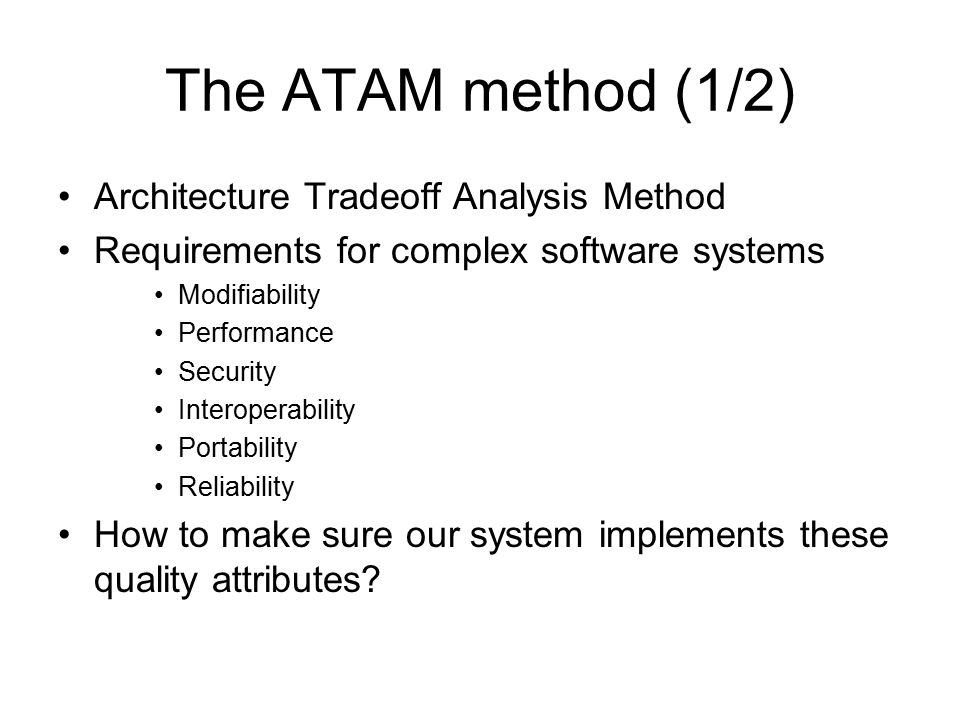 The ATAM method (1/2)

• Architecture Tradeoff Analysis Method
• Requirements for complex software systems
  • Modifiability
  • Performance
  • Security
  • Interoperability
  • Portability
  • Reliability
• How to make sure our system implements these quality attributes?